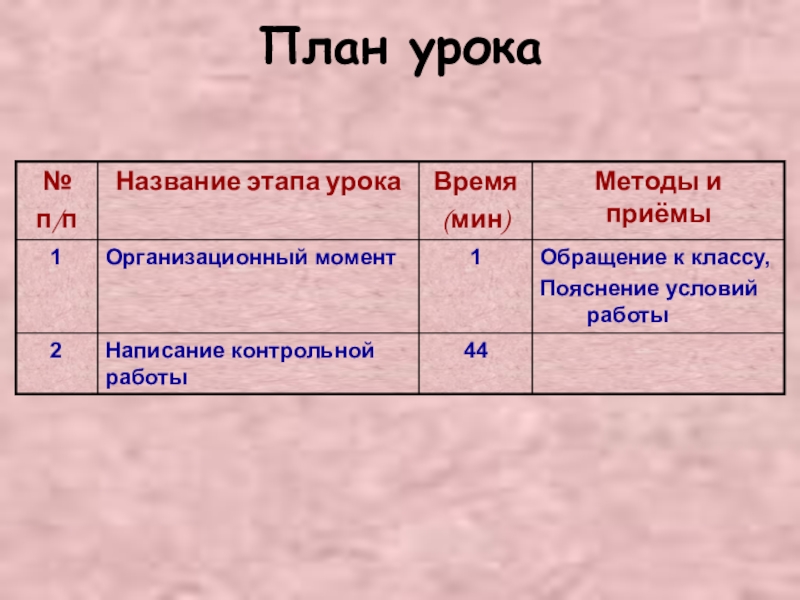 План урока

| № п/п | Название этапа урока | Время (мин) | Методы и приёмы |
|---|---|---|---|
| 1 | Организационный момент | 1 | Обращение к классу, Пояснение условий работы |
| 2 | Написание контрольной работы | 44 | |